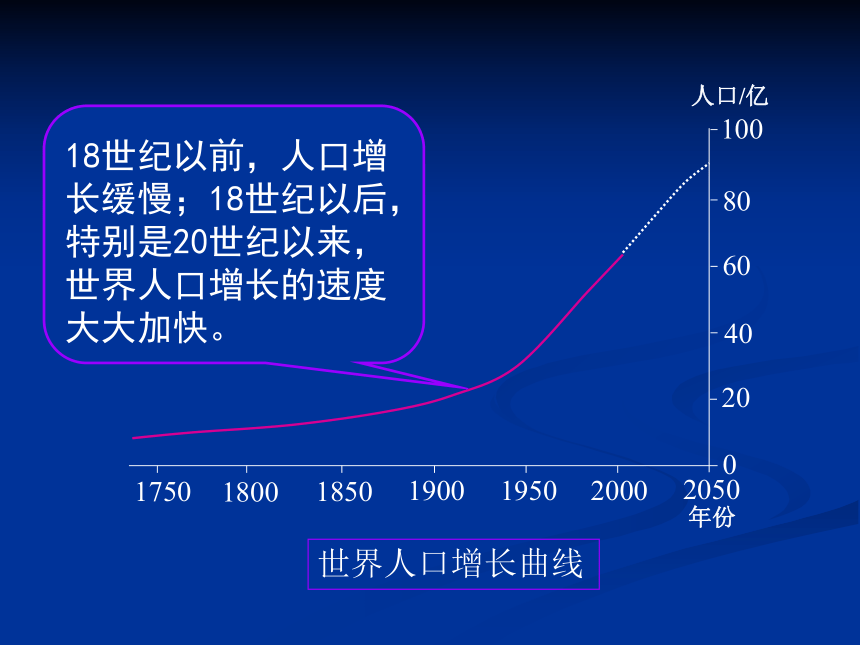 18世纪以前，人口增长缓慢；18世纪以后，特别是20世纪以来，世界人口增长的速度大大加快。

人口/亿

100
80
60
40
20
0

1750 1800 1850 1900 1950 2000 2050
年份

世界人口增长曲线